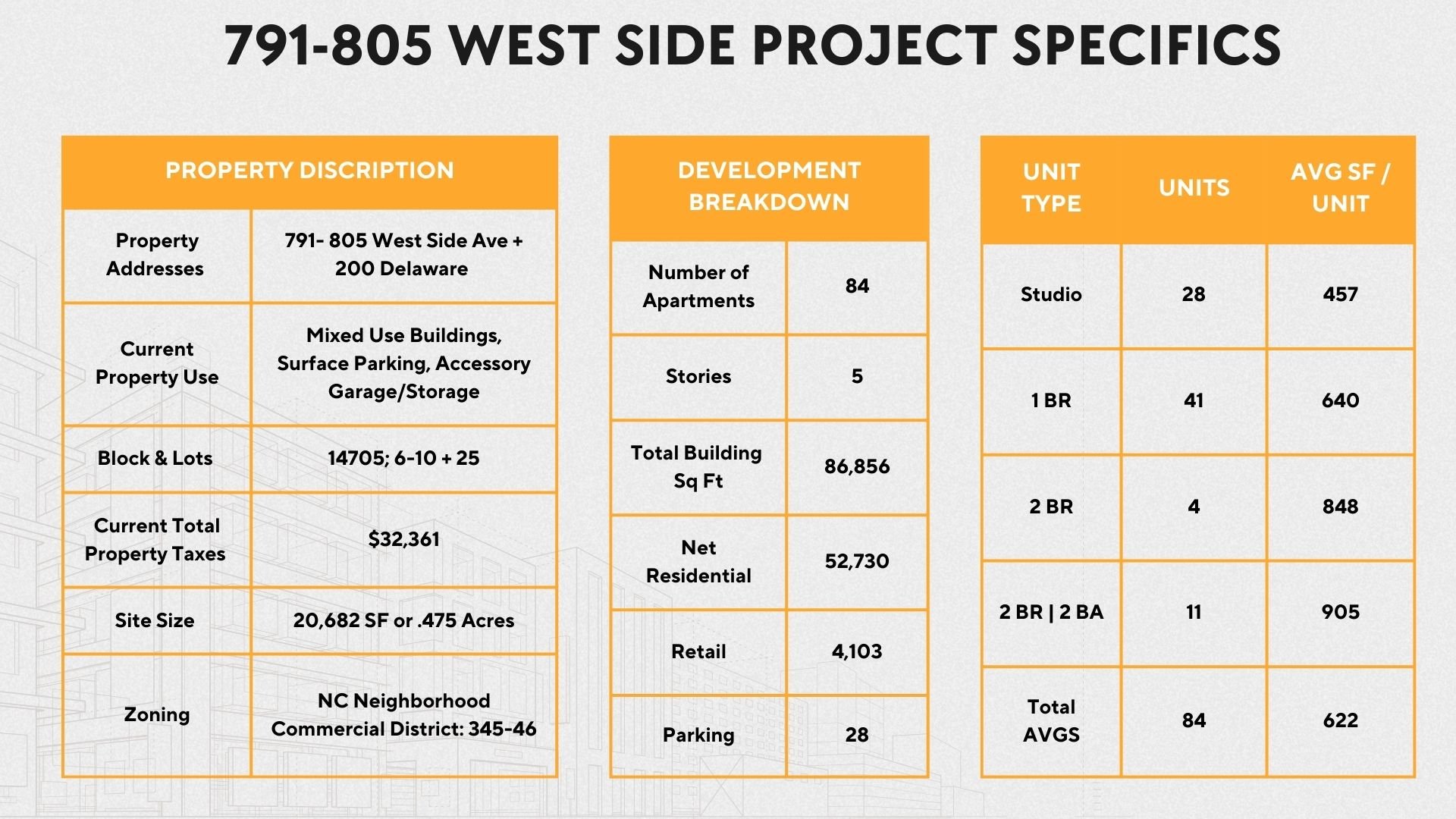 791-805 WEST SIDE PROJECT SPECIFICS

| PROPERTY DISCRIPTION | |
|---|---|
| Property Addresses | 791- 805 West Side Ave + 200 Delaware |
| Current Property Use | Mixed Use Buildings, Surface Parking, Accessory Garage/Storage |
| Block & Lots | 14705; 6-10 + 25 |
| Current Total Property Taxes | $32,361 |
| Site Size | 20,682 SF or .475 Acres |
| Zoning | NC Neighborhood Commercial District: 345-46 |

| DEVELOPMENT BREAKDOWN | |
|---|---|
| Number of Apartments | 84 |
| Stories | 5 |
| Total Building Sq Ft | 86,856 |
| Net Residential | 52,730 |
| Retail | 4,103 |
| Parking | 28 |

| UNIT TYPE | UNITS | AVG SF / UNIT |
|---|---|---|
| Studio | 28 | 457 |
| 1 BR | 41 | 640 |
| 2 BR | 4 | 848 |
| 2 BR \| 2 BA | 11 | 905 |
| Total AVGS | 84 | 622 |